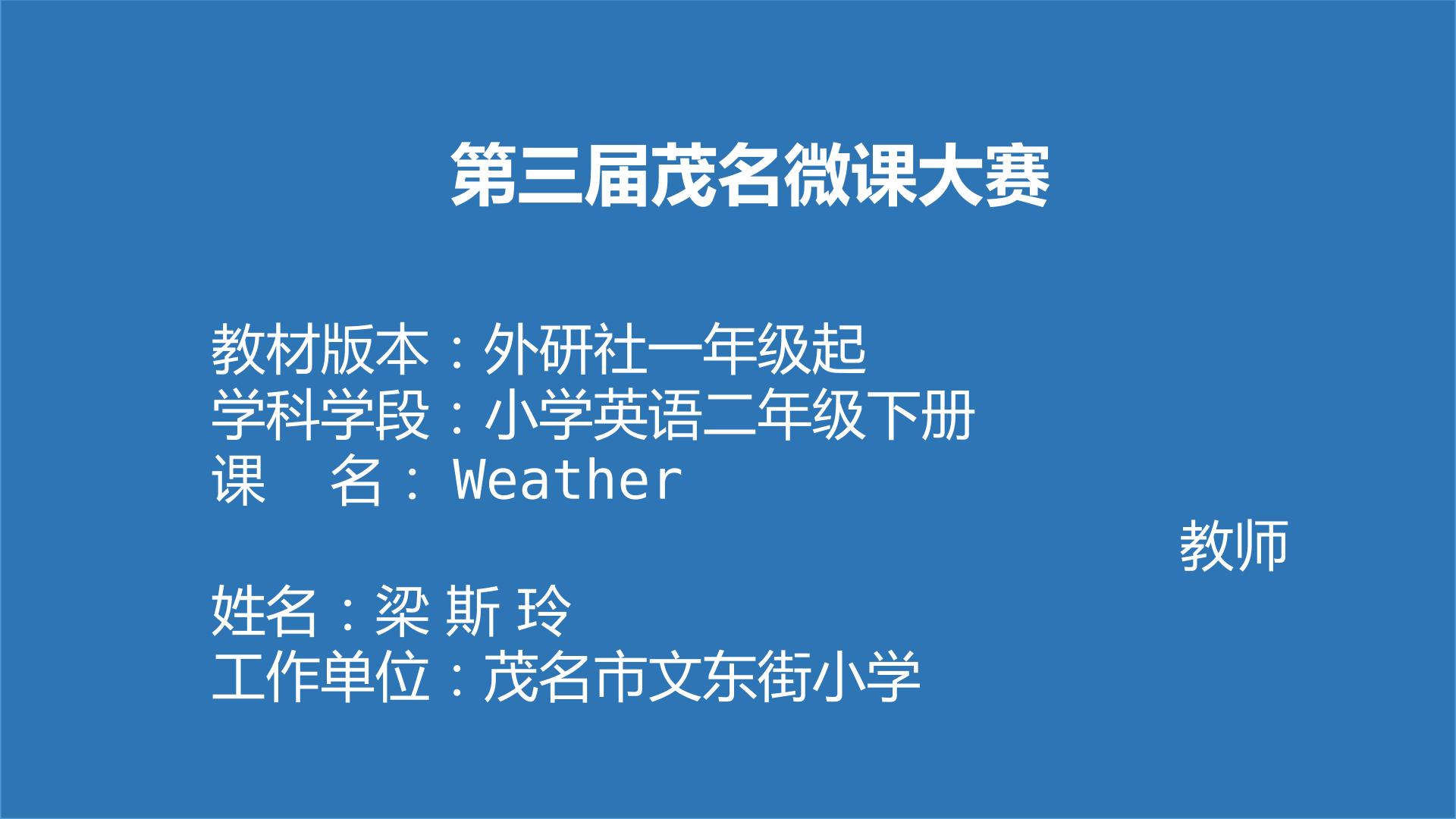 第三届茂名微课大赛

教材版本：外研社一年级起
学科学段：小学英语二年级下册
课 名：Weather
教师
姓名：梁 斯 玲
工作单位：茂名市文东街小学